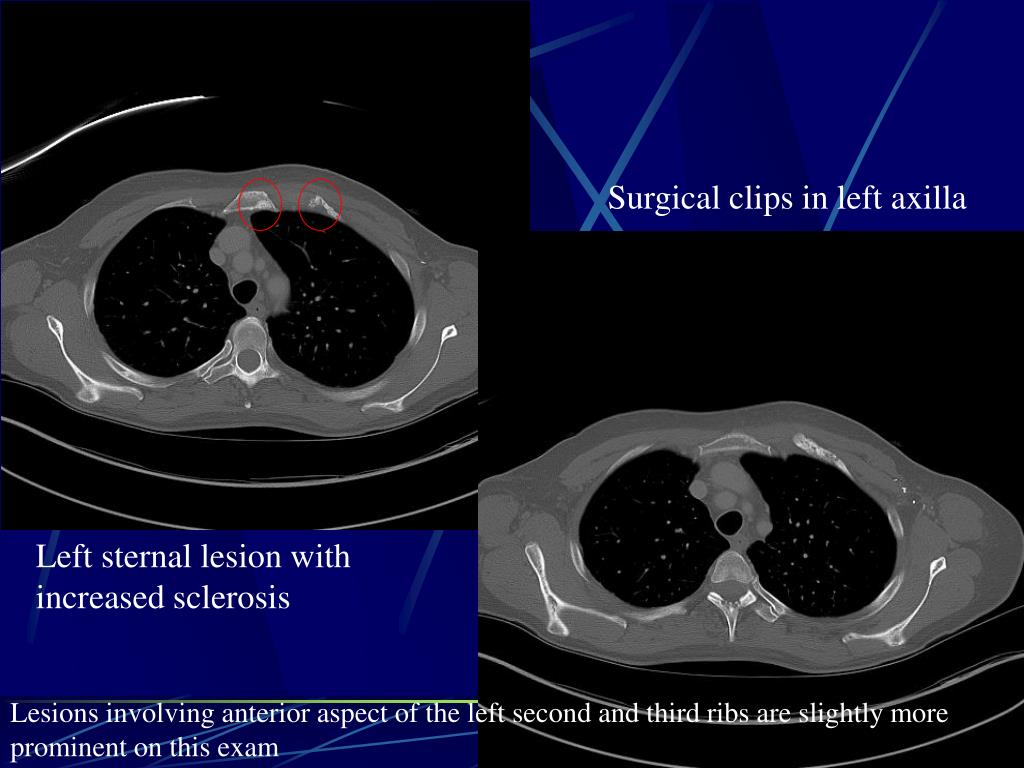 Surgical clips in left axilla

Left sternal lesion with increased sclerosis

Lesions involving anterior aspect of the left second and third ribs are slightly more prominent on this exam